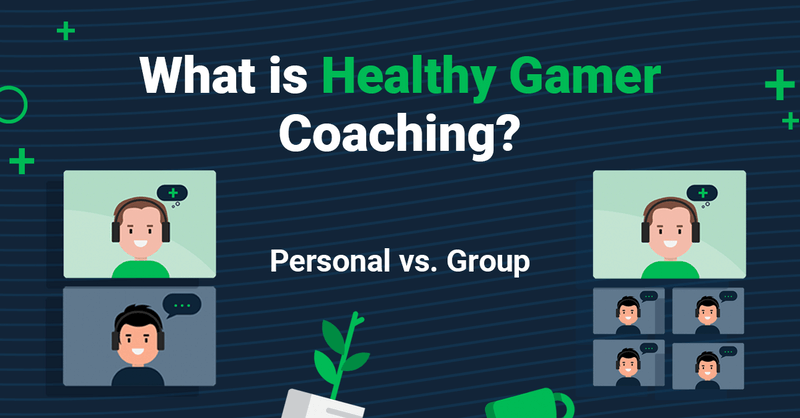 What is Healthy Gamer Coaching?

Personal vs. Group